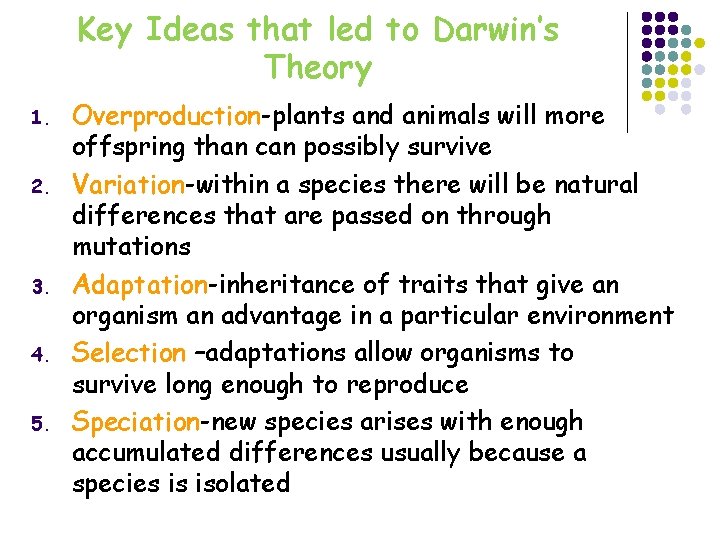 Key Ideas that led to Darwin's Theory

1. Overproduction-plants and animals will more offspring than can possibly survive
2. Variation-within a species there will be natural differences that are passed on through mutations
3. Adaptation-inheritance of traits that give an organism an advantage in a particular environment
4. Selection –adaptations allow organisms to survive long enough to reproduce
5. Speciation-new species arises with enough accumulated differences usually because a species is isolated